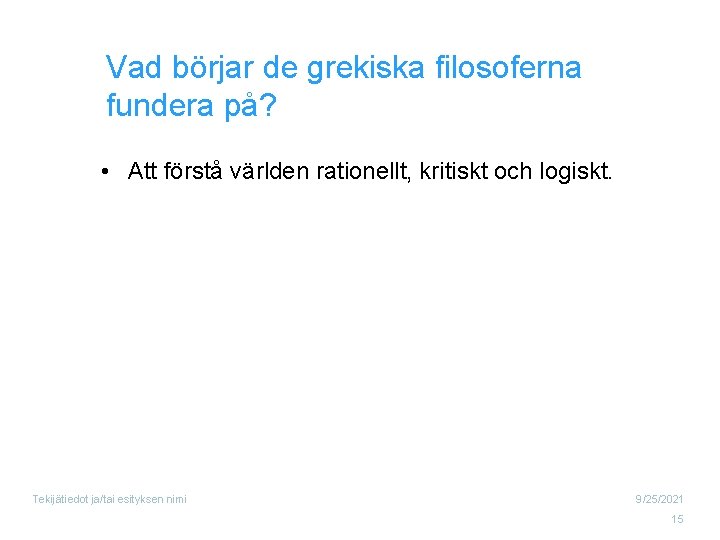 Vad börjar de grekiska filosoferna fundera på?

• Att förstå världen rationellt, kritiskt och logiskt.

Tekijätiedot ja/tai esityksen nimi

9/25/2021

15